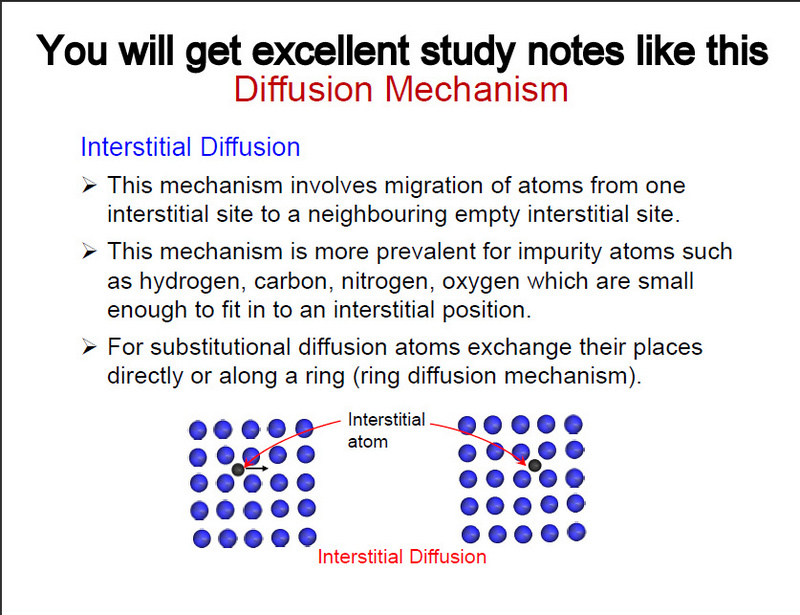 You will get excellent study notes like this
Diffusion Mechanism

Interstitial Diffusion

➢ This mechanism involves migration of atoms from one interstitial site to a neighbouring empty interstitial site.

➢ This mechanism is more prevalent for impurity atoms such as hydrogen, carbon, nitrogen, oxygen which are small enough to fit in to an interstitial position.

➢ For substitutional diffusion atoms exchange their places directly or along a ring (ring diffusion mechanism).

Interstitial atom

Interstitial Diffusion